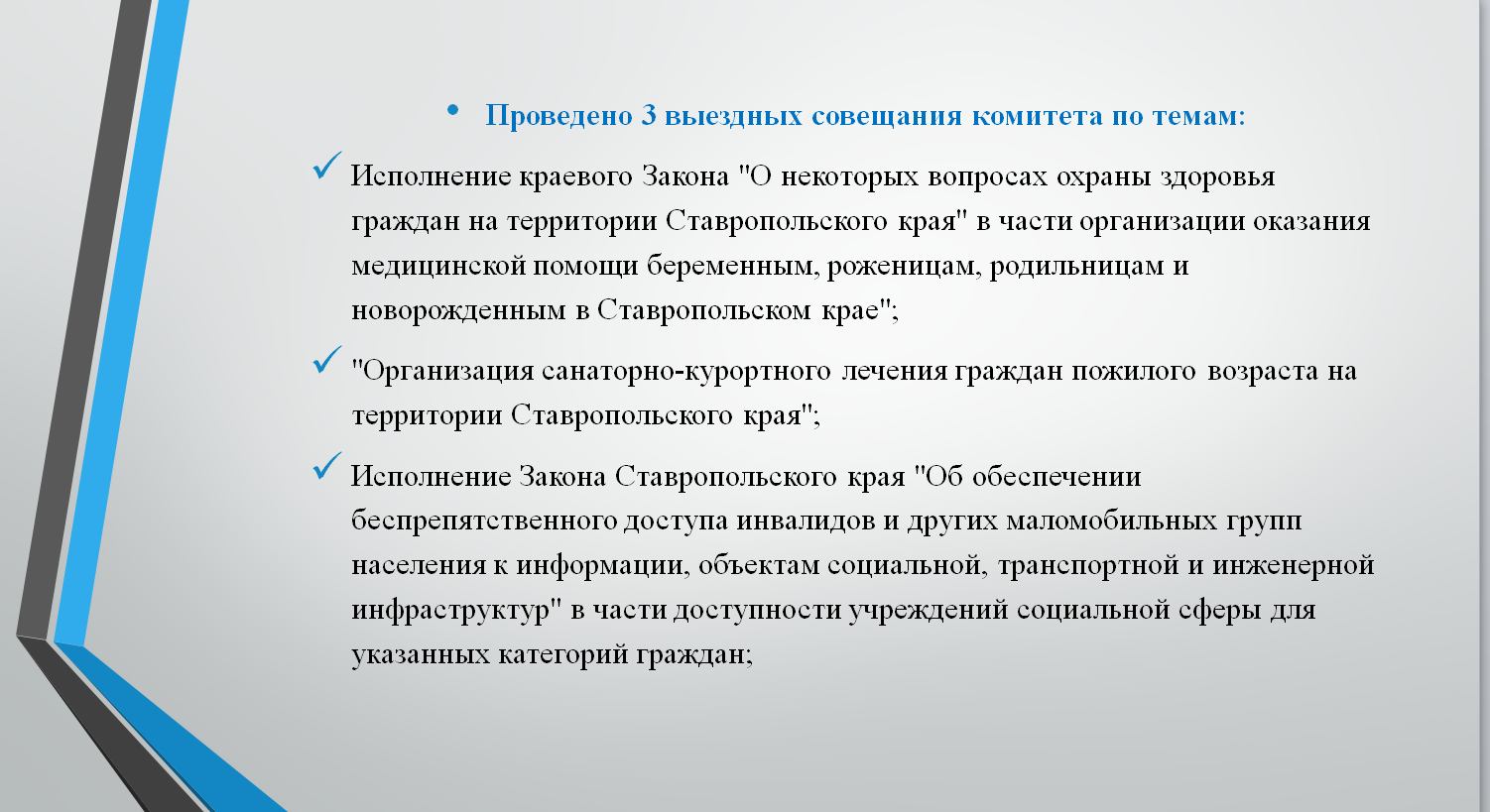 • Проведено 3 выездных совещания комитета по темам:

✓ Исполнение краевого Закона "О некоторых вопросах охраны здоровья граждан на территории Ставропольского края" в части организации оказания медицинской помощи беременным, роженицам, родильницам и новорожденным в Ставропольском крае";

✓ "Организация санаторно-курортного лечения граждан пожилого возраста на территории Ставропольского края";

✓ Исполнение Закона Ставропольского края "Об обеспечении беспрепятственного доступа инвалидов и других маломобильных групп населения к информации, объектам социальной, транспортной и инженерной инфраструктур" в части доступности учреждений социальной сферы для указанных категорий граждан;